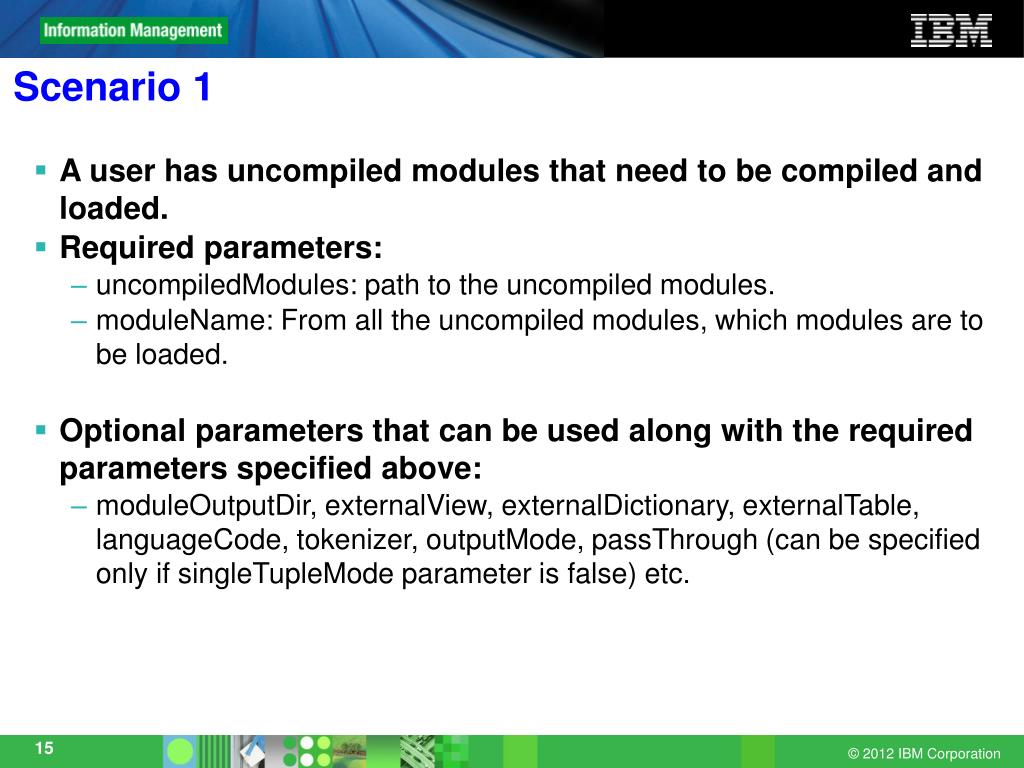 Information Management

IBM

Scenario 1

▪ A user has uncompiled modules that need to be compiled and loaded.

▪ Required parameters:
– uncompiledModules: path to the uncompiled modules.
– moduleName: From all the uncompiled modules, which modules are to be loaded.

▪ Optional parameters that can be used along with the required parameters specified above:
– moduleOutputDir, externalView, externalDictionary, externalTable, languageCode, tokenizer, outputMode, passThrough (can be specified only if singleTupleMode parameter is false) etc.

15

© 2012 IBM Corporation